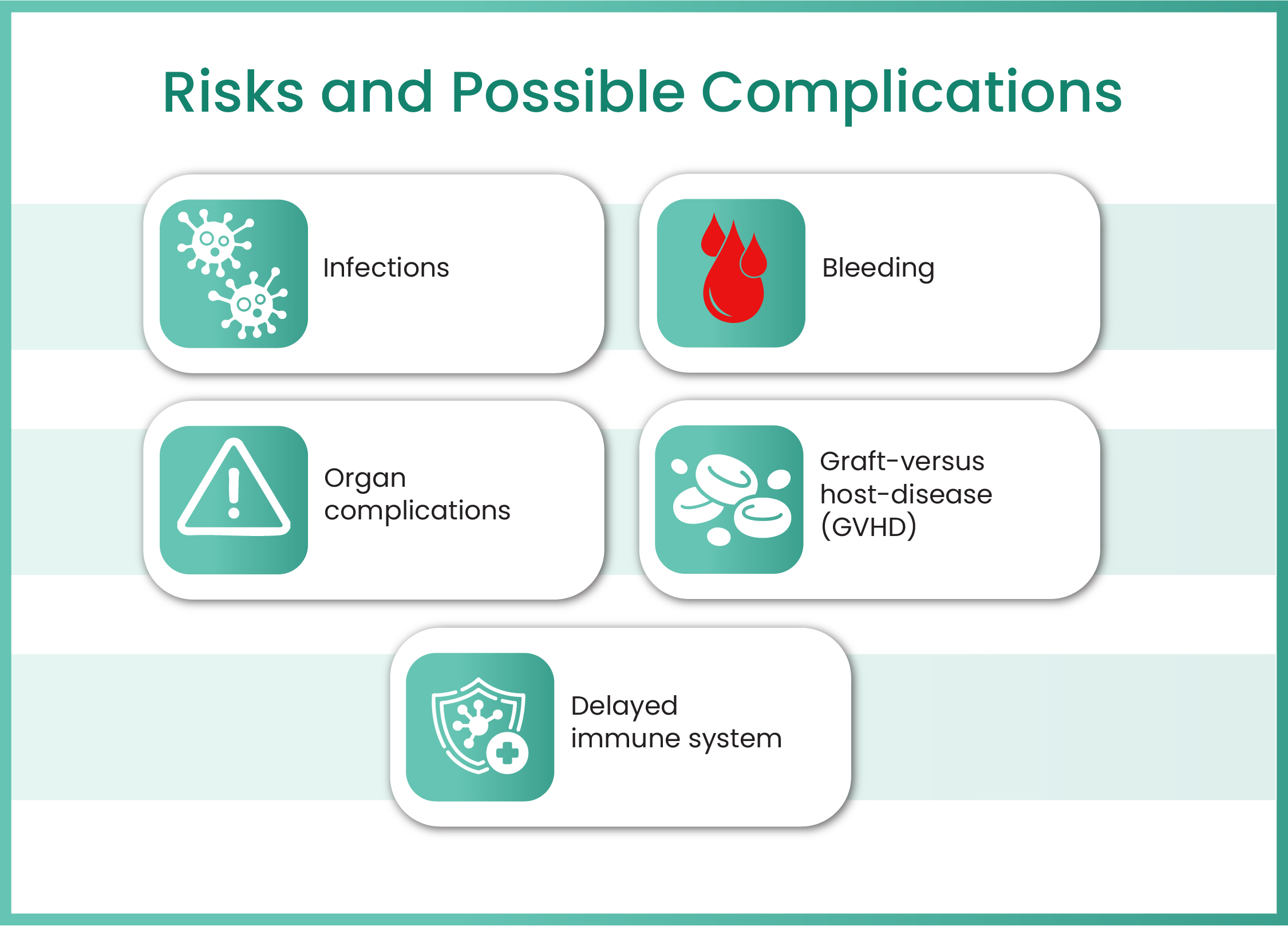 Risks and Possible Complications

Infections

Bleeding

Organ complications

Graft-versus host-disease (GVHD)

Delayed immune system